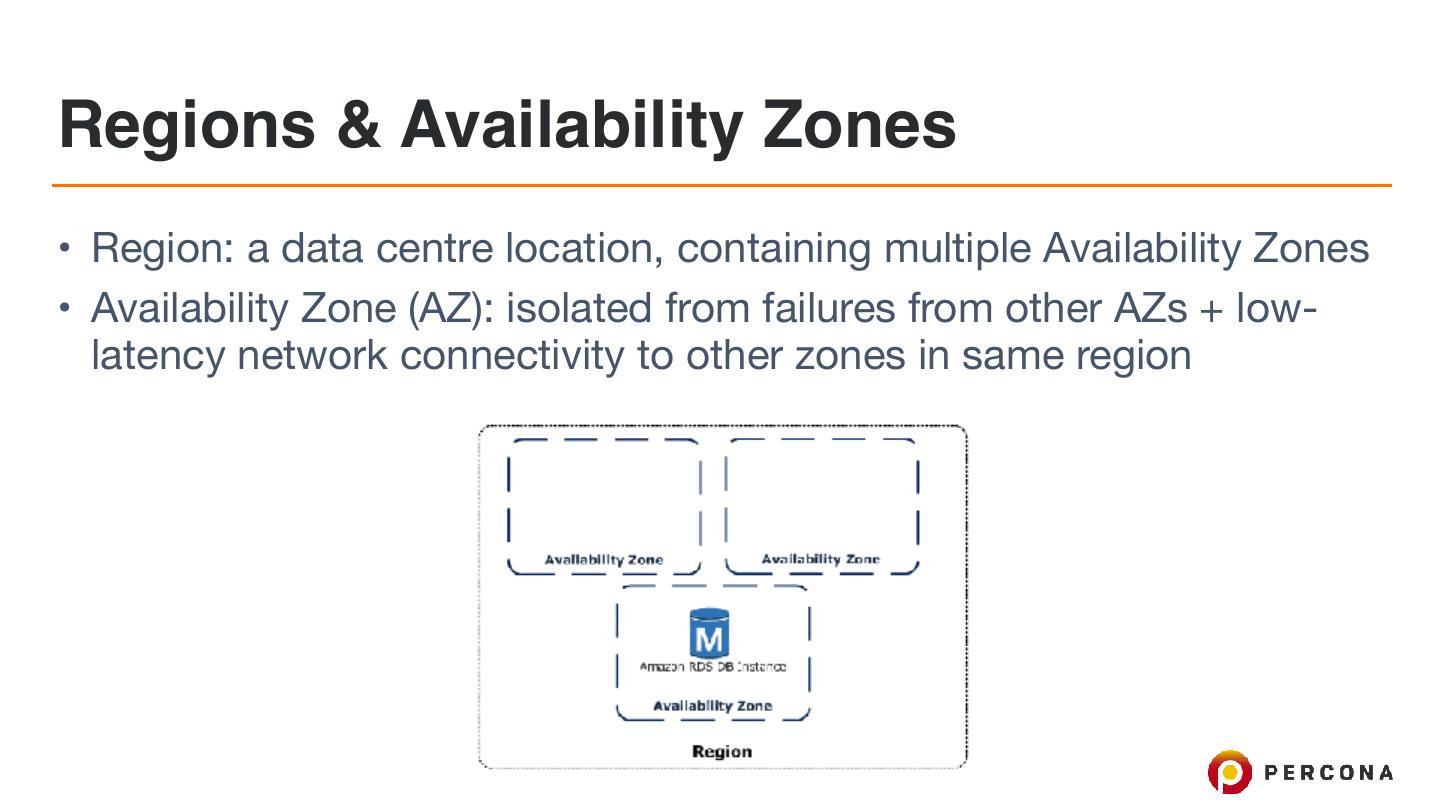 Regions & Availability Zones

• Region: a data centre location, containing multiple Availability Zones

• Availability Zone (AZ): isolated from failures from other AZs + low-latency network connectivity to other zones in same region

Availability Zone

Availability Zone

M

Amazon RDS DB Instance

Availability Zone

Region

PERCONA